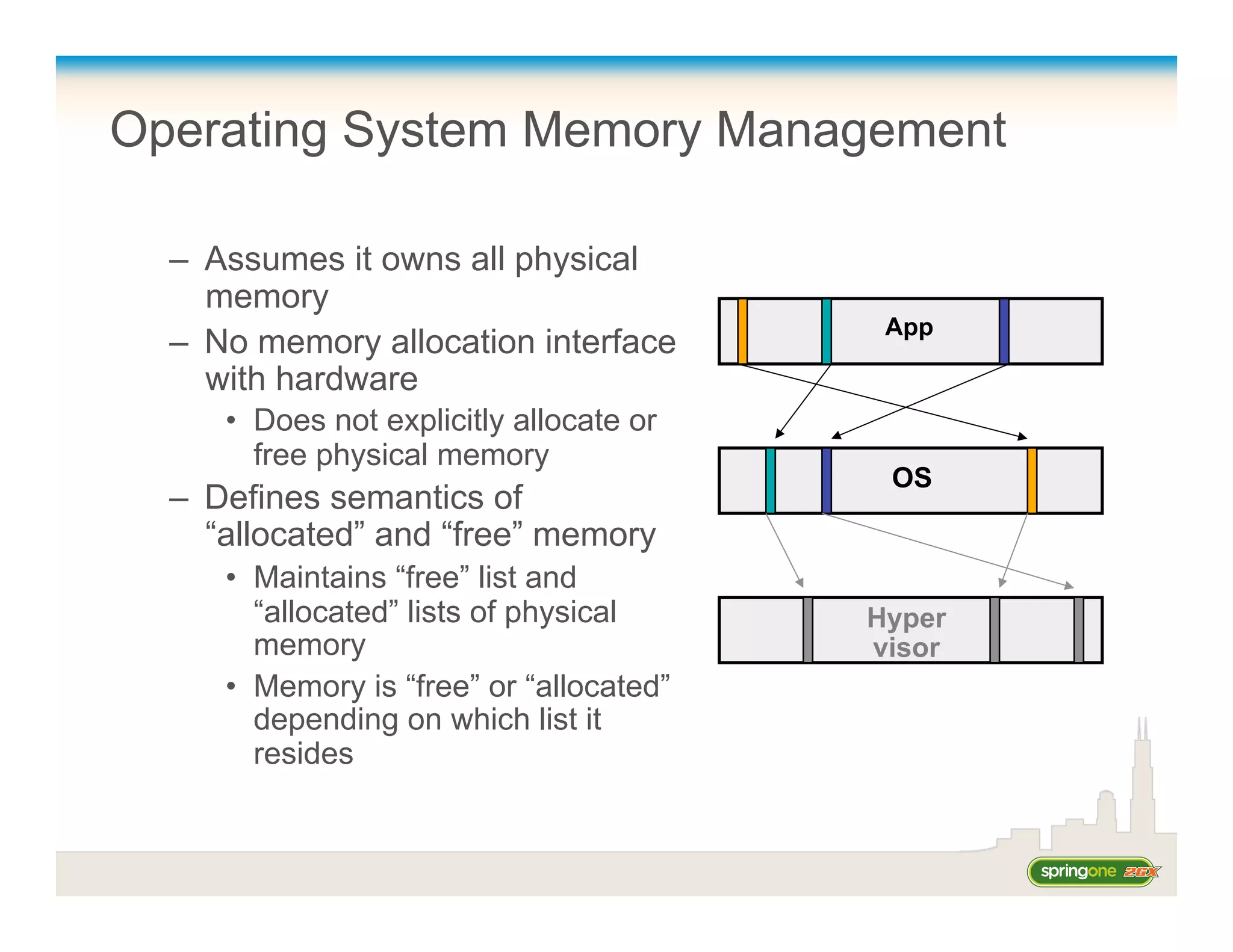 Operating System Memory Management

– Assumes it owns all physical memory

– No memory allocation interface with hardware

• Does not explicitly allocate or free physical memory

– Defines semantics of “allocated” and “free” memory

• Maintains “free” list and “allocated” lists of physical memory

• Memory is “free” or “allocated” depending on which list it resides

App

OS

Hyper visor

springone 2GX